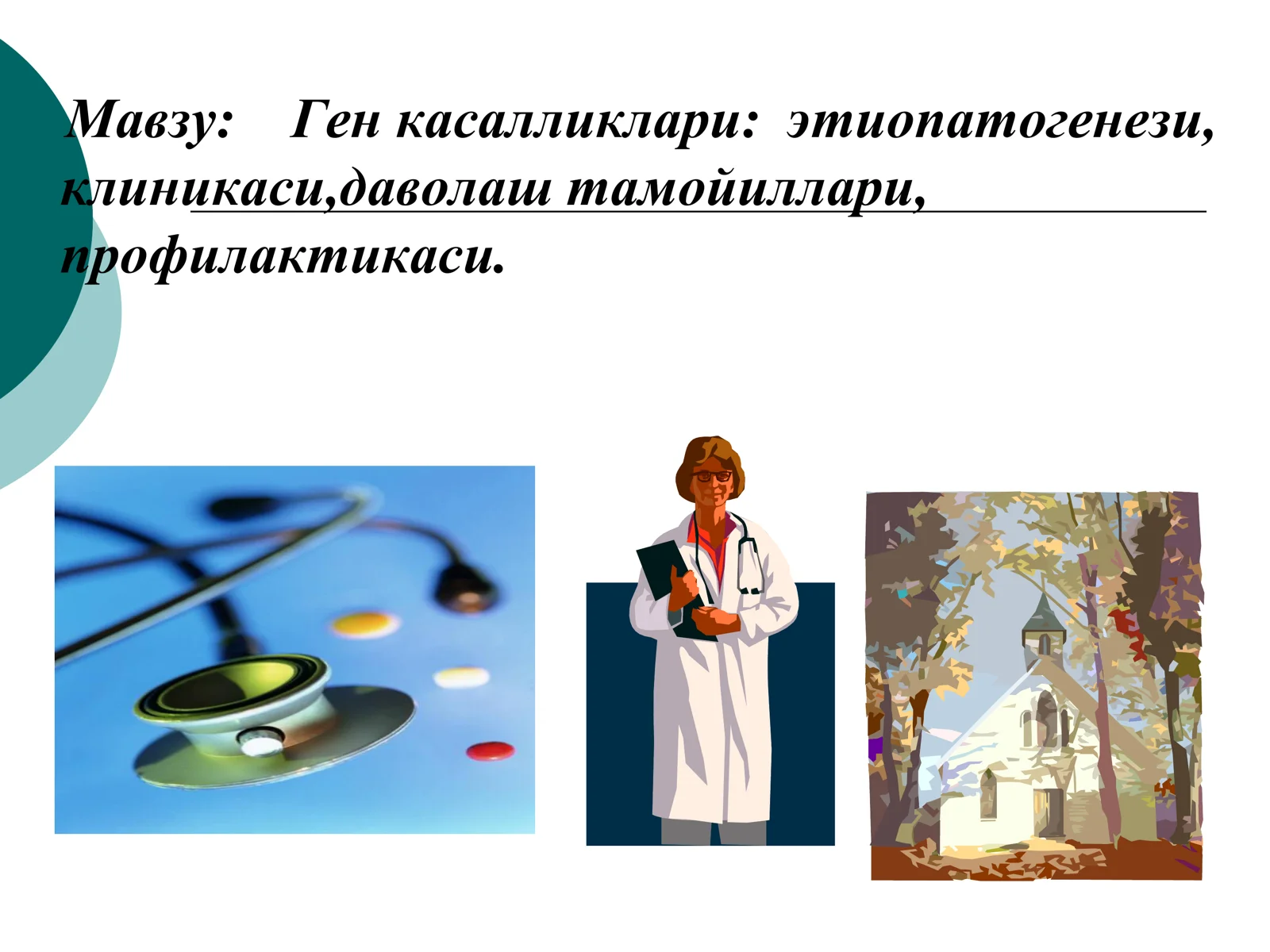 Мавзу: Ген касалликлари: этиопатогенези, клиникаси,даволаш тамойиллари, профилактикаси.